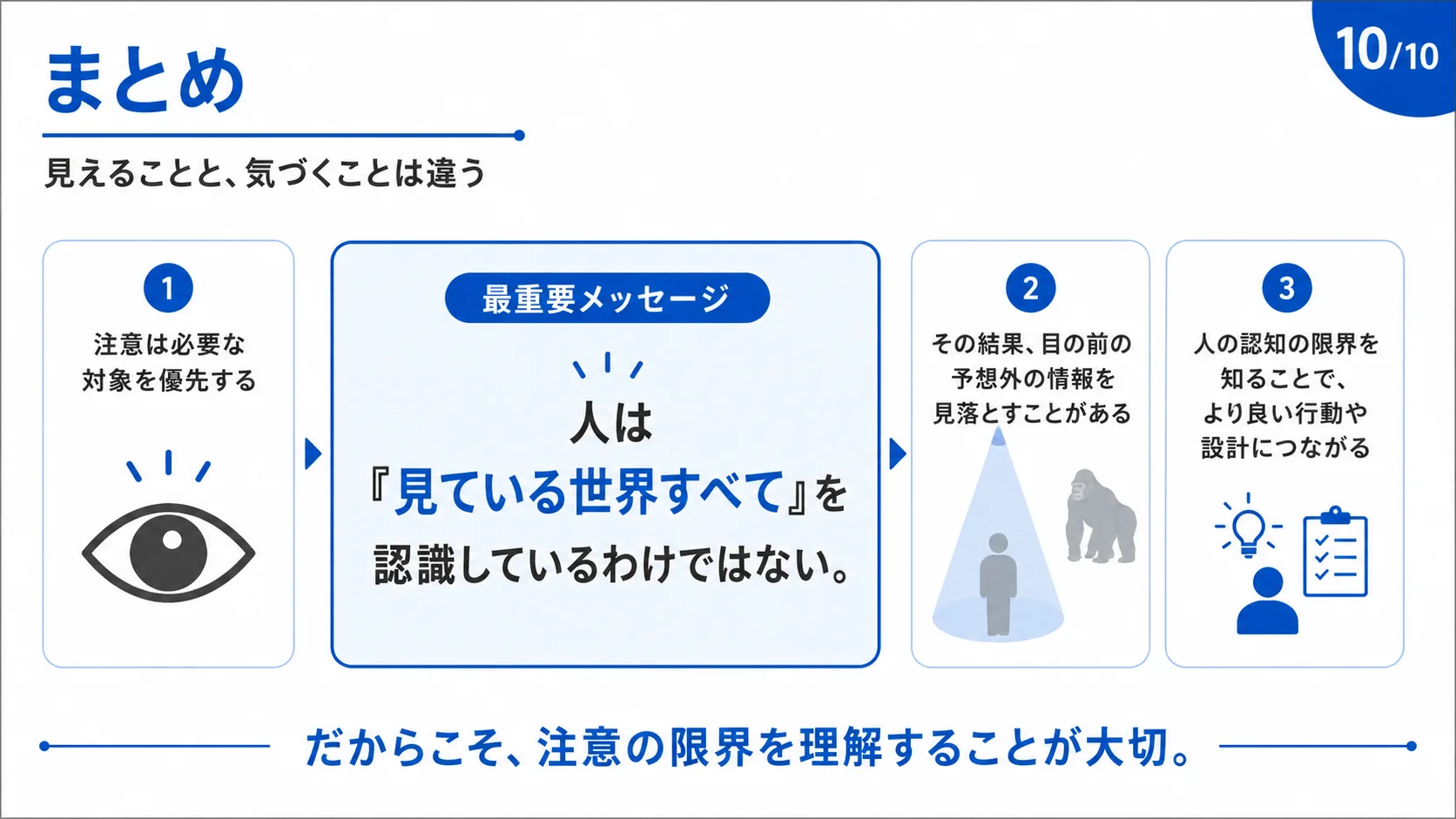 まとめ

10/10

見えることと、気づくことは違う

1
注意は必要な対象を優先する

最重要メッセージ
人は『見ている世界すべて』を認識しているわけではない。

2
その結果、目の前の予想外の情報を見落とすことがある

3
人の認知の限界を知ることで、より良い行動や設計につながる

だからこそ、注意の限界を理解することが大切。